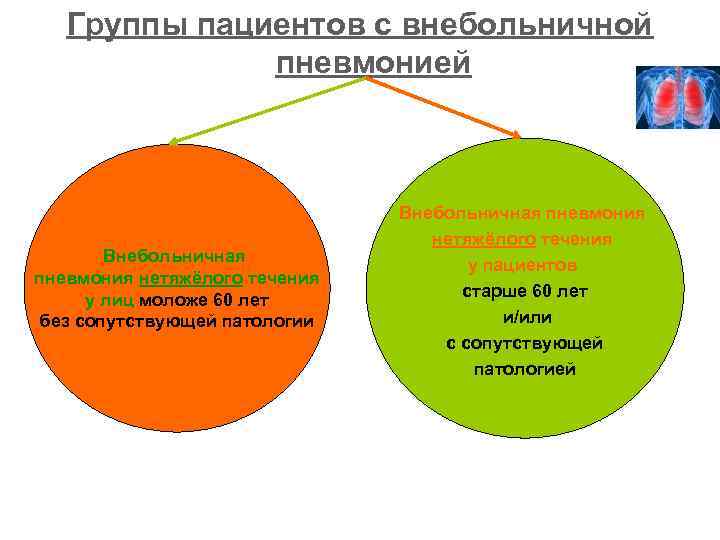 Группы пациентов с внебольничной пневмонией

Внебольничная пневмония нетяжёлого течения у лиц моложе 60 лет без сопутствующей патологии

Внебольничная пневмония нетяжёлого течения у пациентов старше 60 лет и/или с сопутствующей патологией